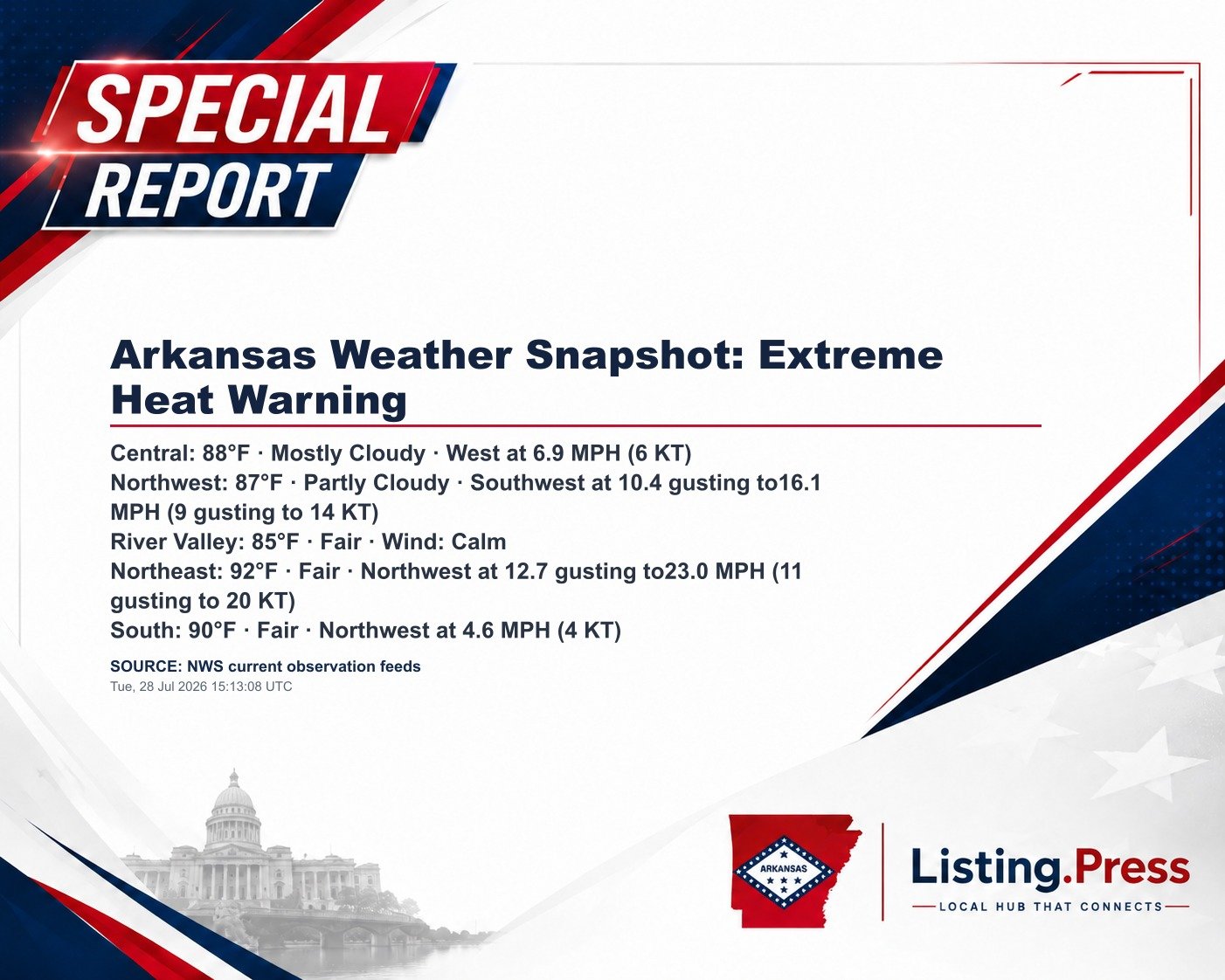 SPECIAL REPORT

Arkansas Weather Snapshot: Extreme Heat Warning

Central: 88°F · Mostly Cloudy · West at 6.9 MPH (6 KT)
Northwest: 87°F · Partly Cloudy · Southwest at 10.4 gusting to16.1 MPH (9 gusting to 14 KT)
River Valley: 85°F · Fair · Wind: Calm
Northeast: 92°F · Fair · Northwest at 12.7 gusting to23.0 MPH (11 gusting to 20 KT)
South: 90°F · Fair · Northwest at 4.6 MPH (4 KT)

SOURCE: NWS current observation feeds
Tue, 28 Jul 2026 15:13:08 UTC

ARKANSAS

Listing.Press
LOCAL HUB THAT CONNECTS